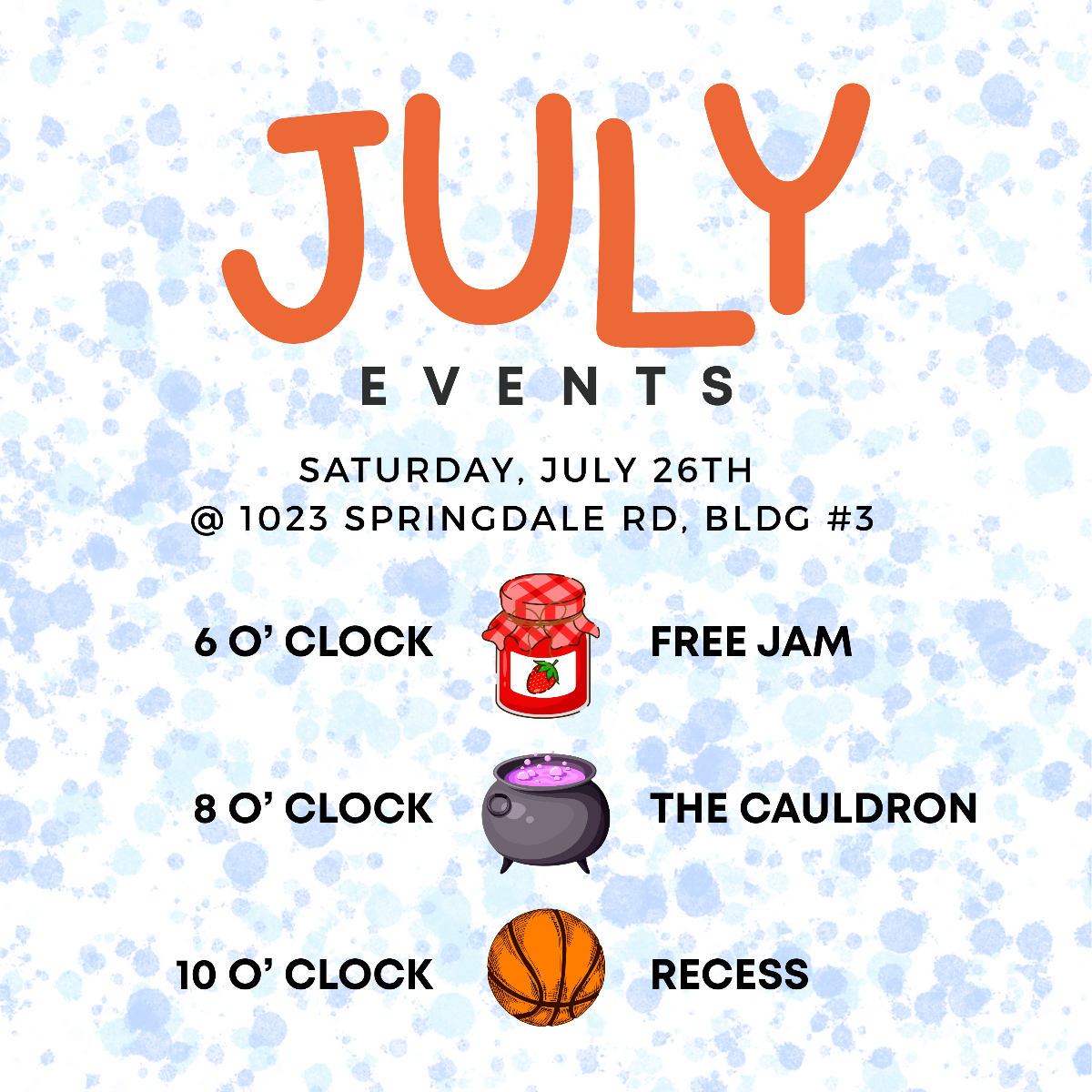 JULY

EVENTS

SATURDAY, JULY 26TH
@ 1023 SPRINGDALE RD, BLDG #3

6 O' CLOCK FREE JAM

8 O' CLOCK THE CAULDRON

10 O' CLOCK RECESS